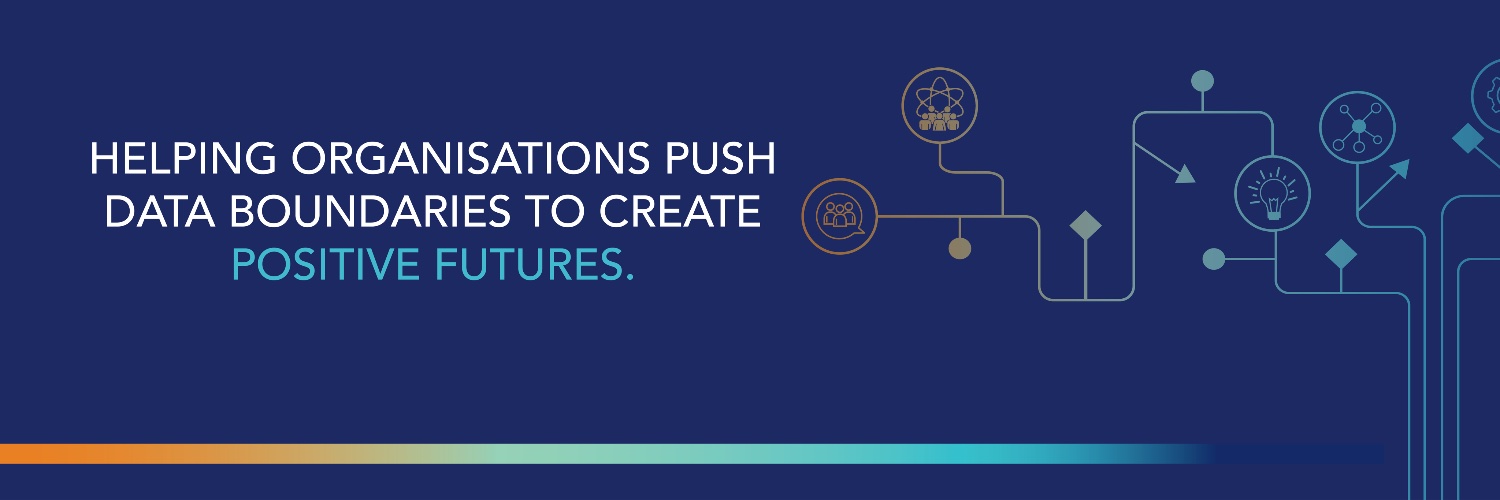 HELPING ORGANISATIONS PUSH DATA BOUNDARIES TO CREATE POSITIVE FUTURES.